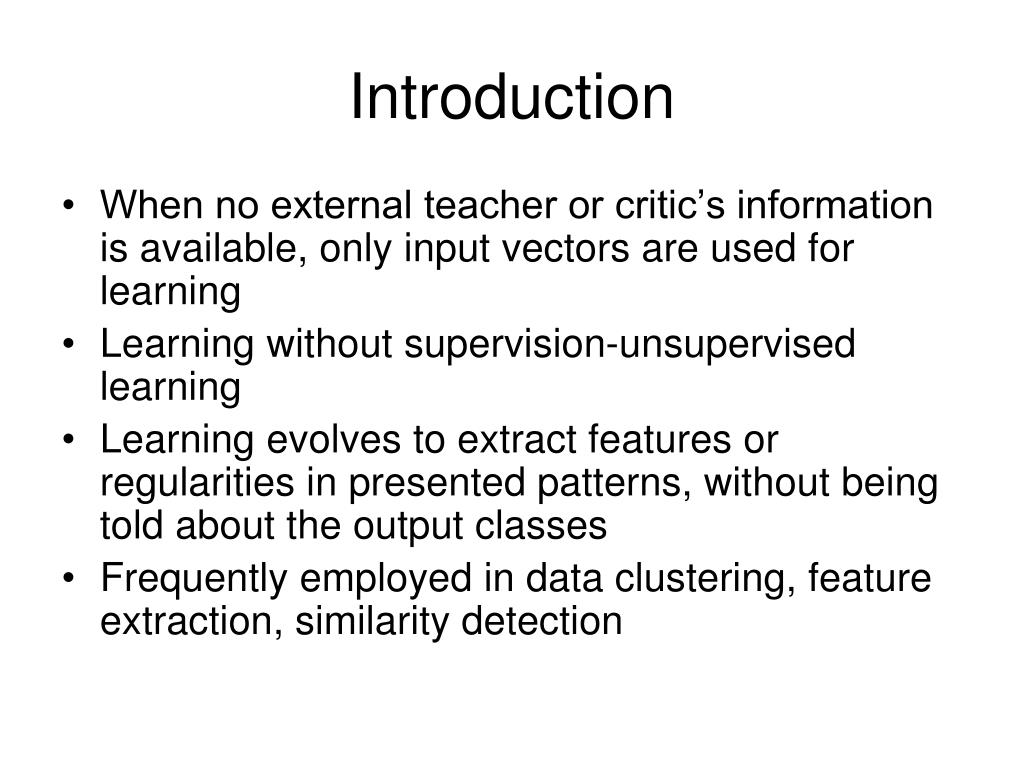 Introduction

• When no external teacher or critic’s information is available, only input vectors are used for learning
• Learning without supervision-unsupervised learning
• Learning evolves to extract features or regularities in presented patterns, without being told about the output classes
• Frequently employed in data clustering, feature extraction, similarity detection